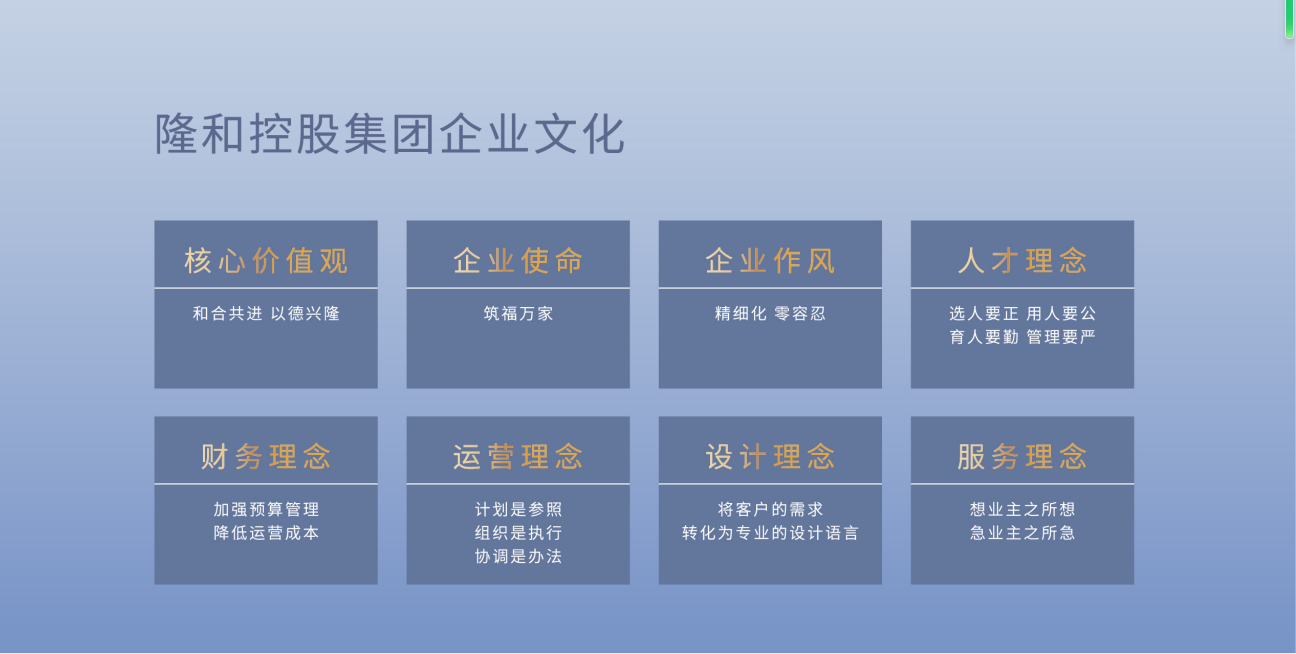 隆和控股集团企业文化

核心价值观
和合共进 以德兴隆

企业使命
筑福万家

企业作风
精细化 零容忍

人才理念
选人要正 用人要公
育人要勤 管理要严

财务理念
加强预算管理
降低运营成本

运营理念
计划是参照
组织是执行
协调是办法

设计理念
将客户的需求
转化为专业的设计语言

服务理念
想业主之所想
急业主之所急